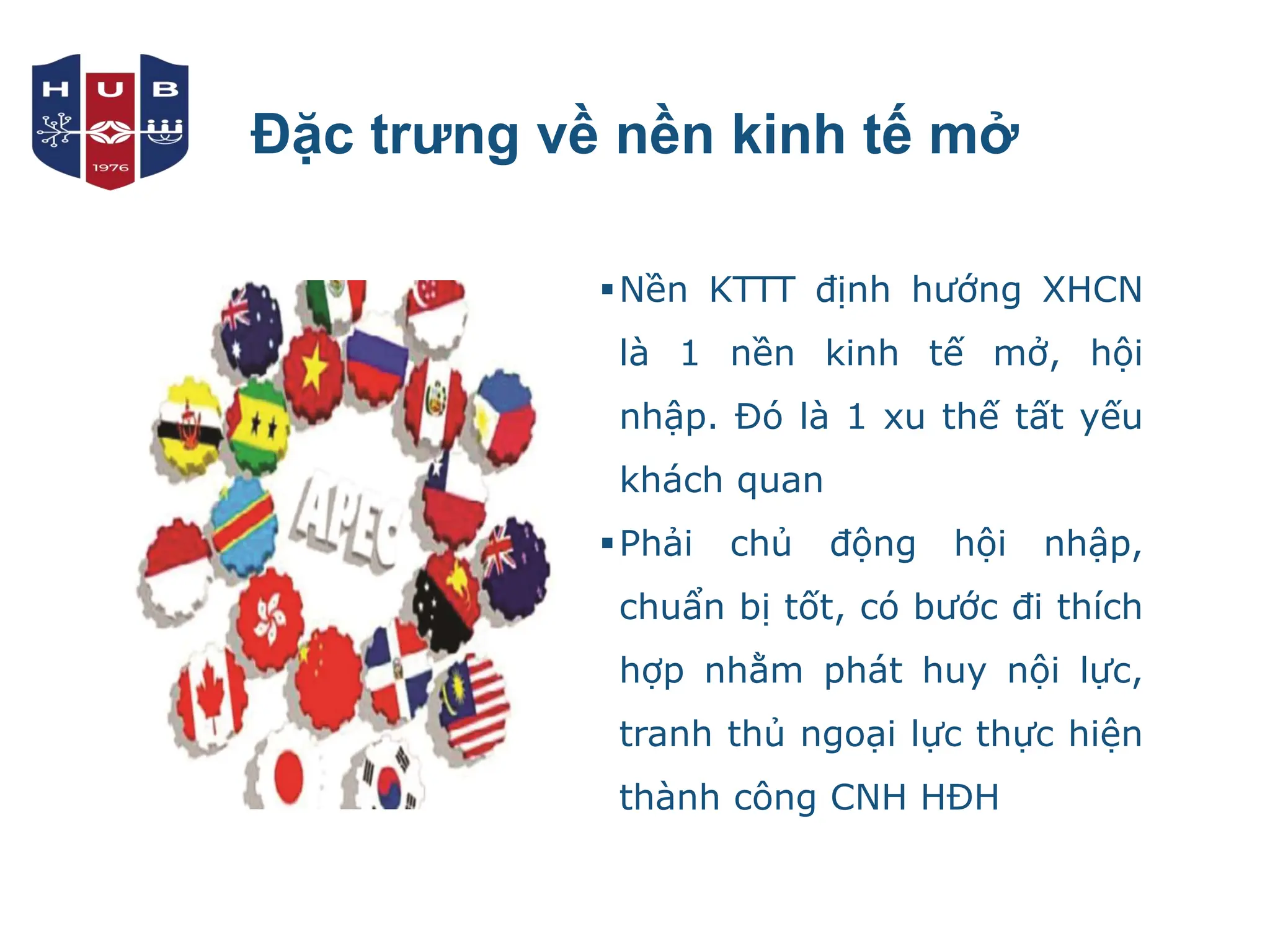 H U B
1976

Đặc trưng về nền kinh tế mở

APEC

▪ Nền KTTT định hướng XHCN là 1 nền kinh tế mở, hội nhập. Đó là 1 xu thế tất yếu khách quan

▪ Phải chủ động hội nhập, chuẩn bị tốt, có bước đi thích hợp nhằm phát huy nội lực, tranh thủ ngoại lực thực hiện thành công CNH HĐH